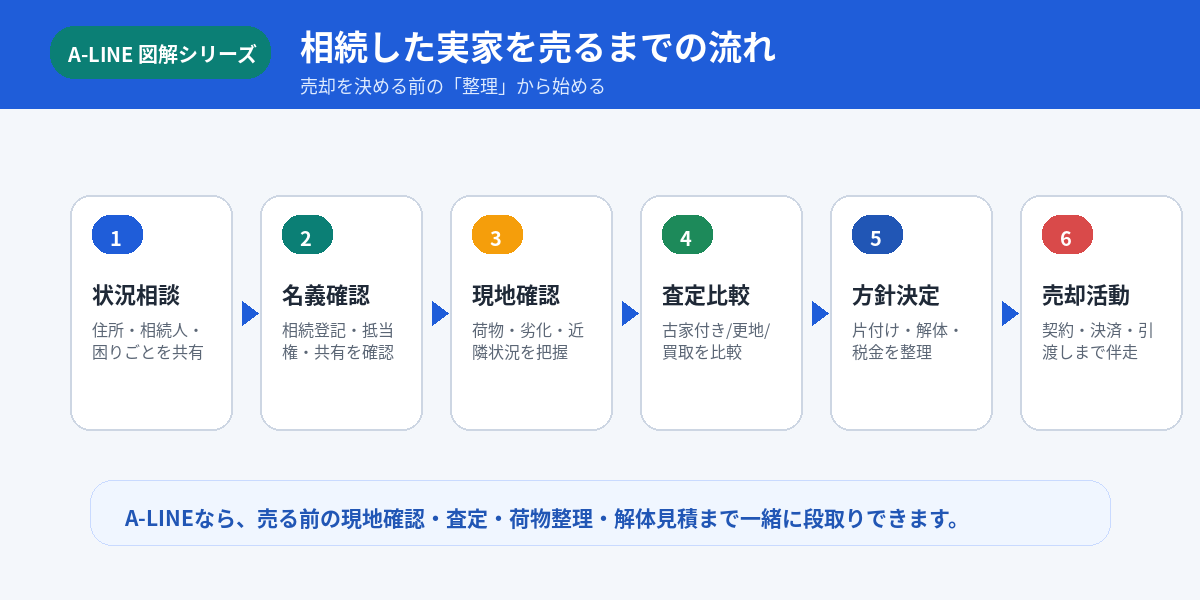 A-LINE 図解シリーズ

相続した実家を売るまでの流れ

売却を決める前の「整理」から始める

1

状況相談

住所・相続人・困りごとを共有

2

名義確認

相続登記・抵当権・共有を確認

3

現地確認

荷物・劣化・近隣状況を把握

4

査定比較

古家付き/更地/買取を比較

5

方針決定

片付け・解体・税金を整理

6

売却活動

契約・決済・引渡しまで伴走

A-LINEなら、売る前の現地確認・査定・荷物整理・解体見積まで一緒に段取りできます。